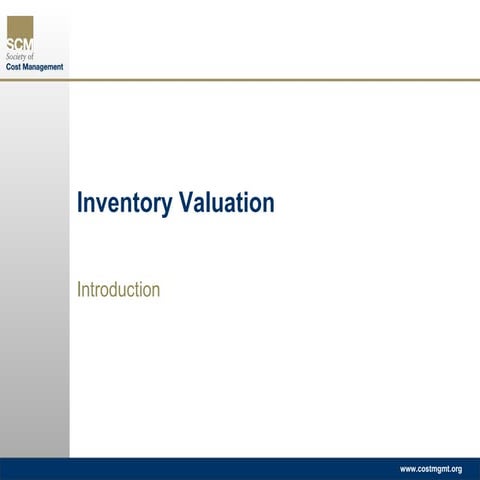 SCM
Society of
Cost Management

Inventory Valuation

Introduction

www.costmgmt.org